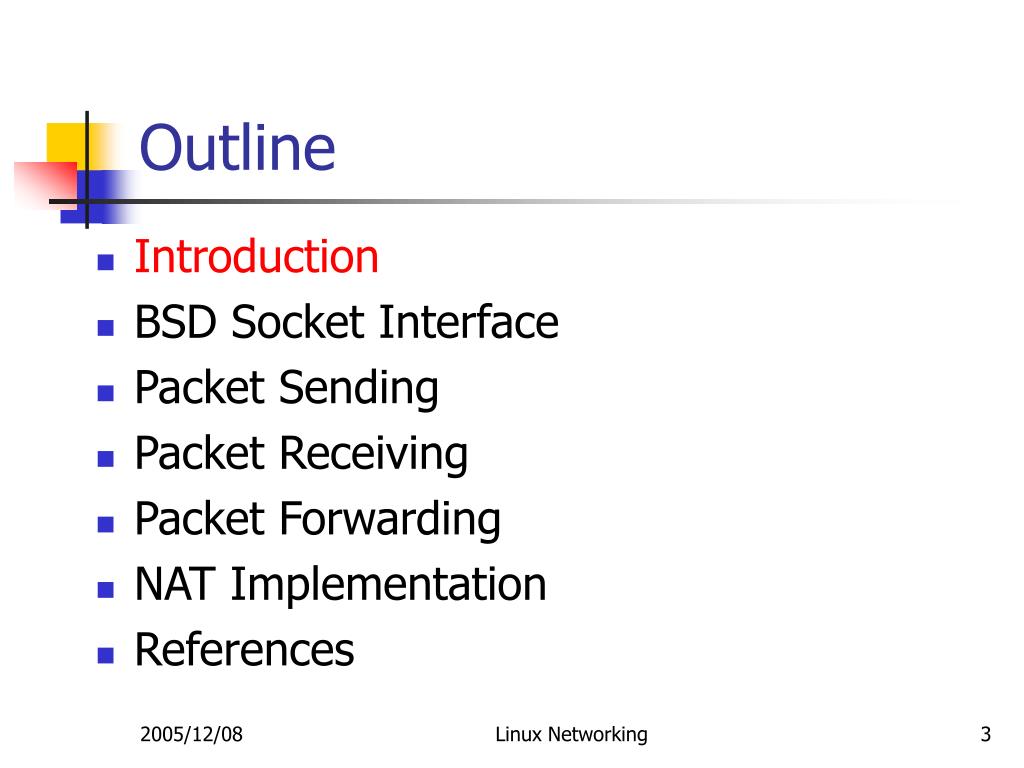 Outline

- Introduction
- BSD Socket Interface
- Packet Sending
- Packet Receiving
- Packet Forwarding
- NAT Implementation
- References

2005/12/08 Linux Networking 3